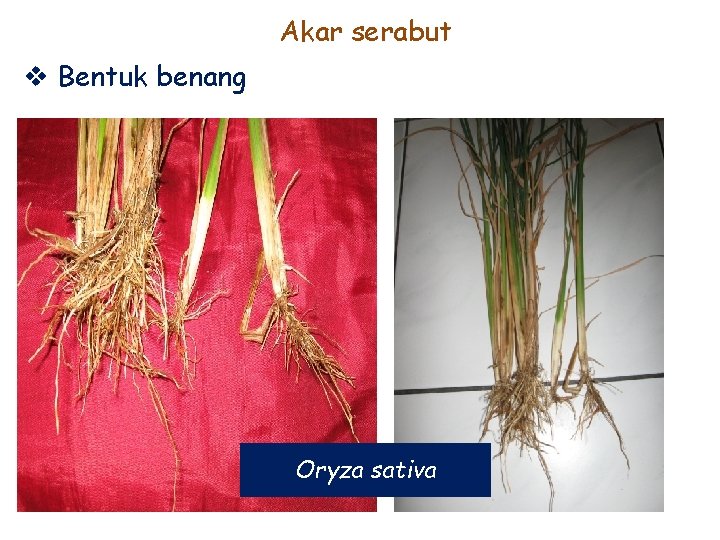 Akar serabut

❖ Bentuk benang

Oryza sativa